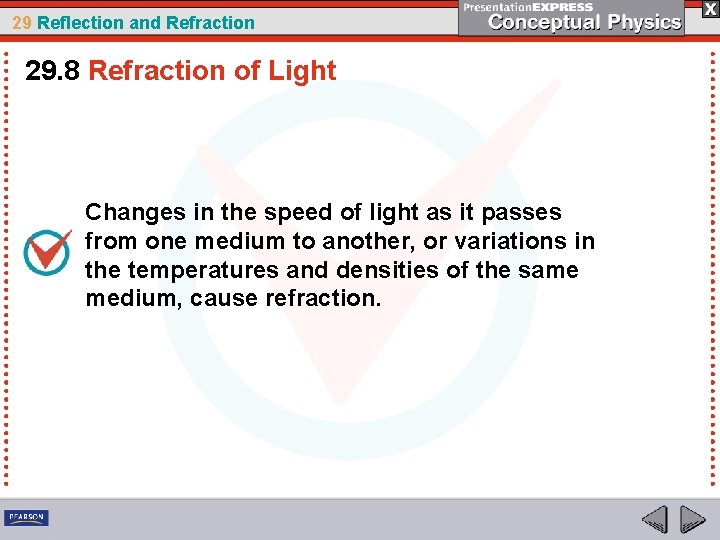 29 Reflection and Refraction

PresentationEXPRESS
Conceptual Physics

X

29.8 Refraction of Light

Changes in the speed of light as it passes from one medium to another, or variations in the temperatures and densities of the same medium, cause refraction.

PEARSON